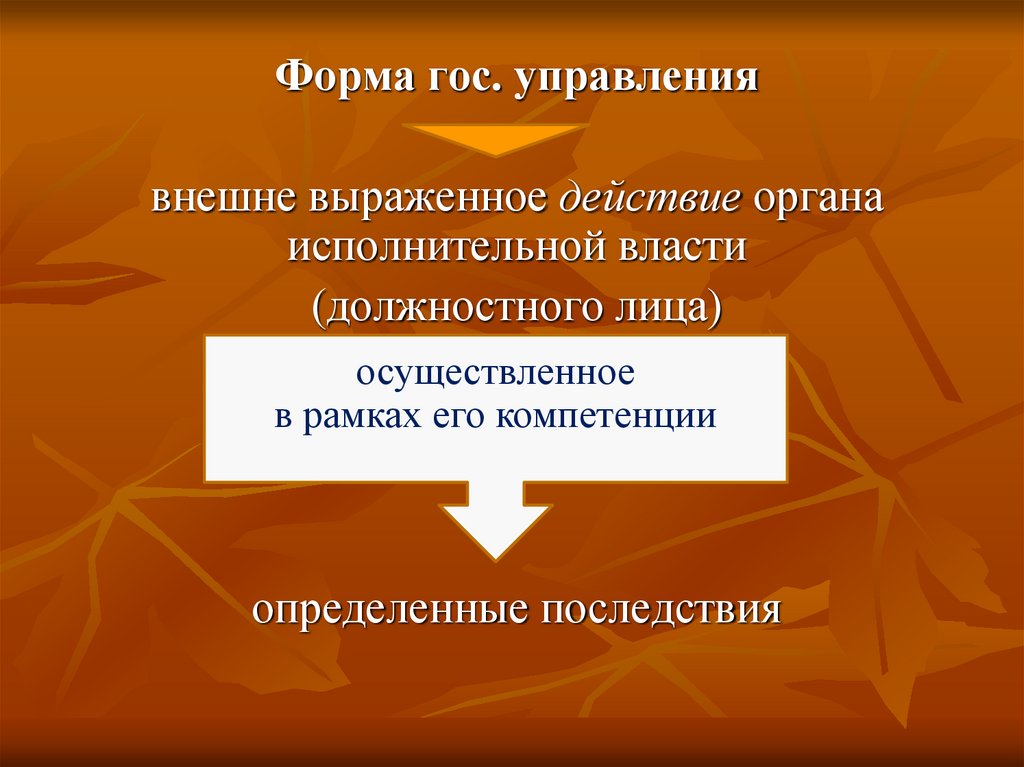 Форма гос. управления

внешне выраженное действие органа исполнительной власти

(должностного лица)

осуществленное
в рамках его компетенции

определенные последствия